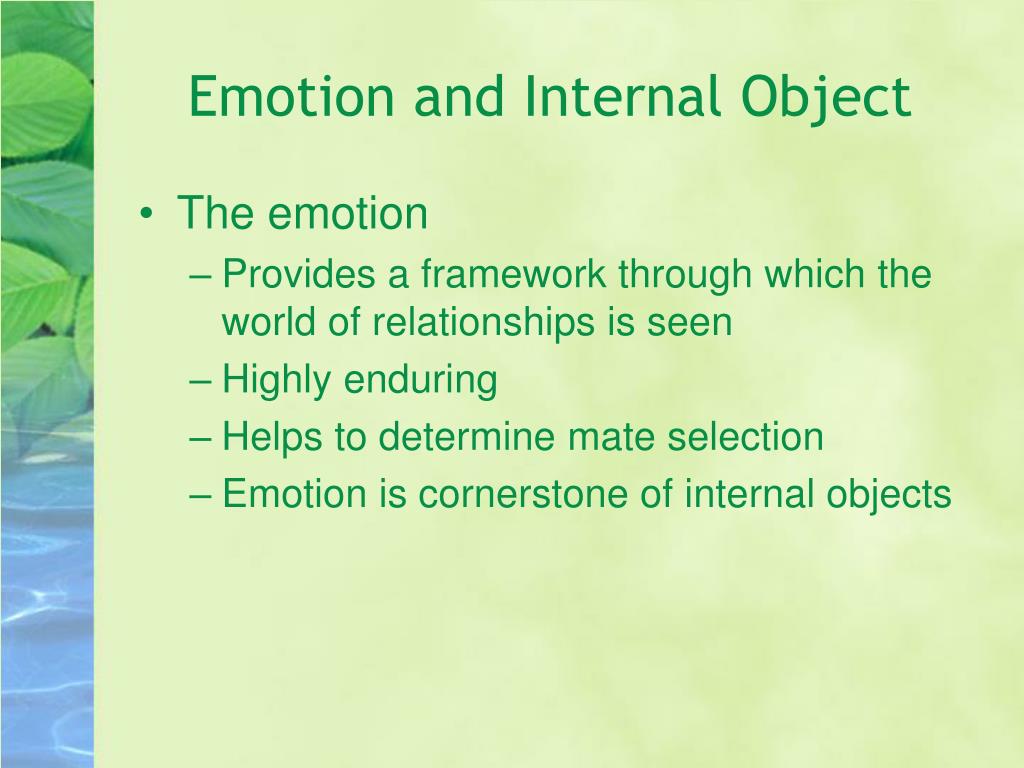 Emotion and Internal Object

• The emotion
– Provides a framework through which the world of relationships is seen
– Highly enduring
– Helps to determine mate selection
– Emotion is cornerstone of internal objects